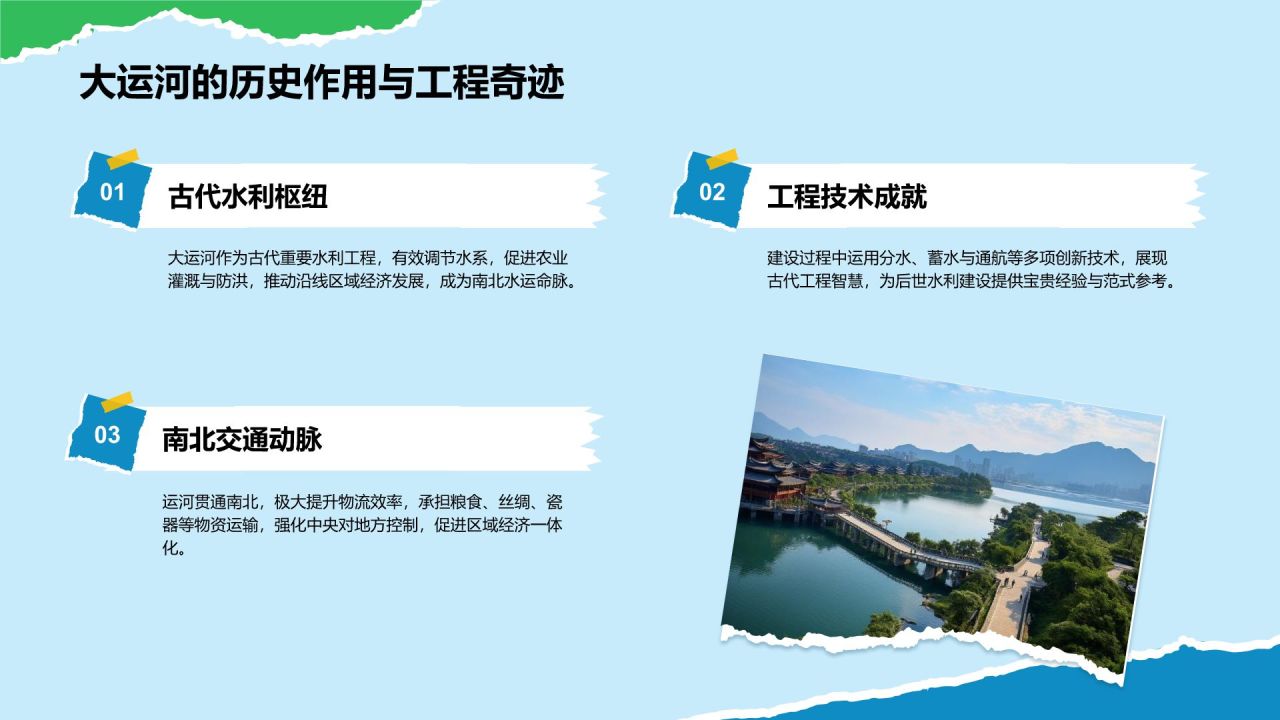 大运河的历史作用与工程奇迹

01

古代水利枢纽

大运河作为古代重要水利工程，有效调节水系，促进农业灌溉与防洪，推动沿线区域经济发展，成为南北水运命脉。

02

工程技术成就

建设过程中运用分水、蓄水与通航等多项创新技术，展现古代工程智慧，为后世水利建设提供宝贵经验与范式参考。

03

南北交通动脉

运河贯通南北，极大提升物流效率，承担粮食、丝绸、瓷器等物资运输，强化中央对地方控制，促进区域经济一体化。